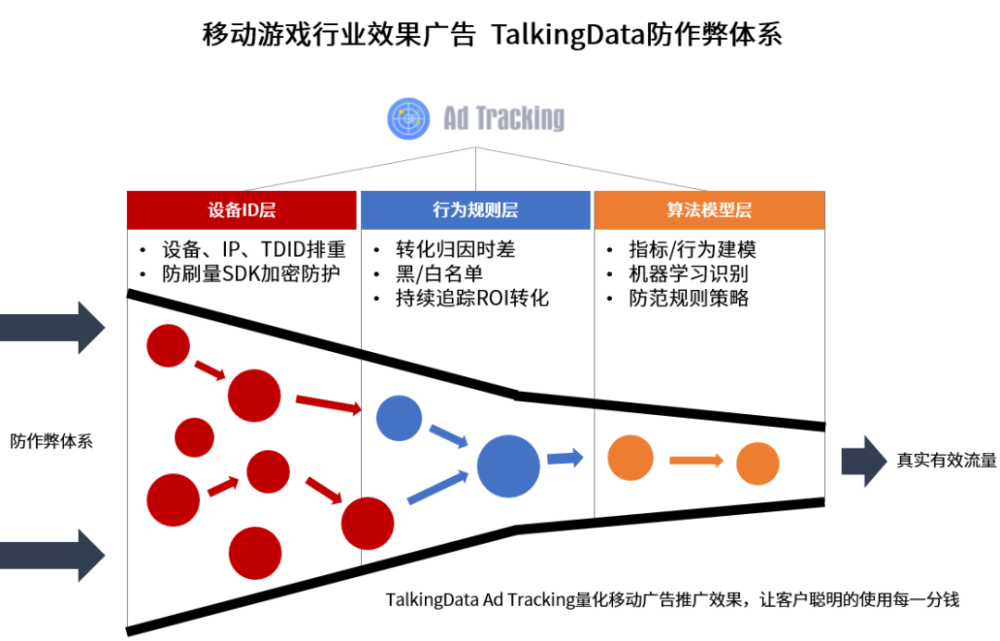 移动游戏行业效果广告 TalkingData防作弊体系

Ad Tracking

设备ID层
• 设备、IP、TDID排重
• 防刷量SDK加密防护

行为规则层
• 转化归因时差
• 黑/白名单
• 持续追踪ROI转化

算法模型层
• 指标/行为建模
• 机器学习识别
• 防范规则策略

防作弊体系

真实有效流量

TalkingData Ad Tracking量化移动广告推广效果，让客户聪明的使用每一分钱